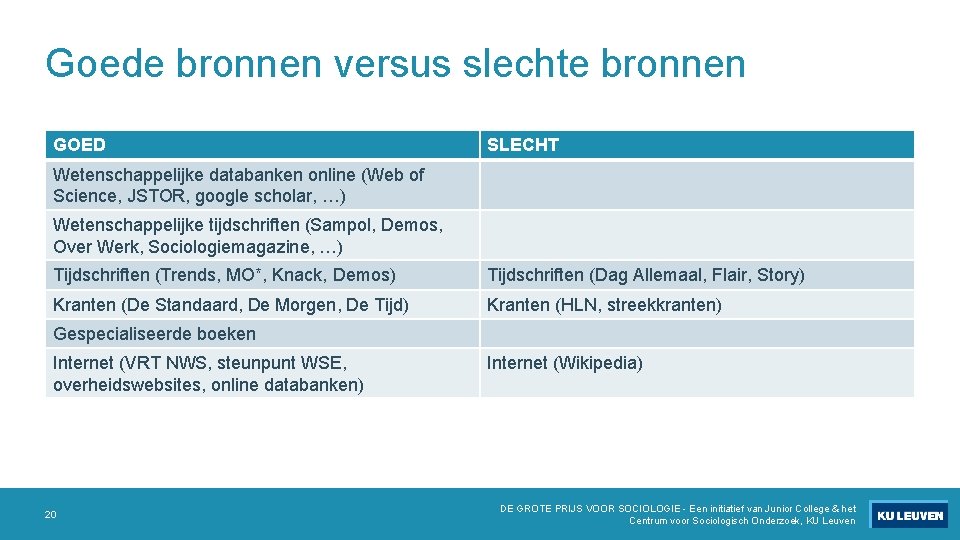 Goede bronnen versus slechte bronnen

| GOED | SLECHT |
|---|---|
| Wetenschappelijke databanken online (Web of Science, JSTOR, google scholar, …) | |
| Wetenschappelijke tijdschriften (Sampol, Demos, Over Werk, Sociologiemagazine, …) | |
| Tijdschriften (Trends, MO*, Knack, Demos) | Tijdschriften (Dag Allemaal, Flair, Story) |
| Kranten (De Standaard, De Morgen, De Tijd) | Kranten (HLN, streekkranten) |
| Gespecialiseerde boeken | |
| Internet (VRT NWS, steunpunt WSE, overheidswebsites, online databanken) | Internet (Wikipedia) |

20

DE GROTE PRIJS VOOR SOCIOLOGIE - Een initiatief van Junior College & het Centrum voor Sociologisch Onderzoek, KU Leuven

KU LEUVEN